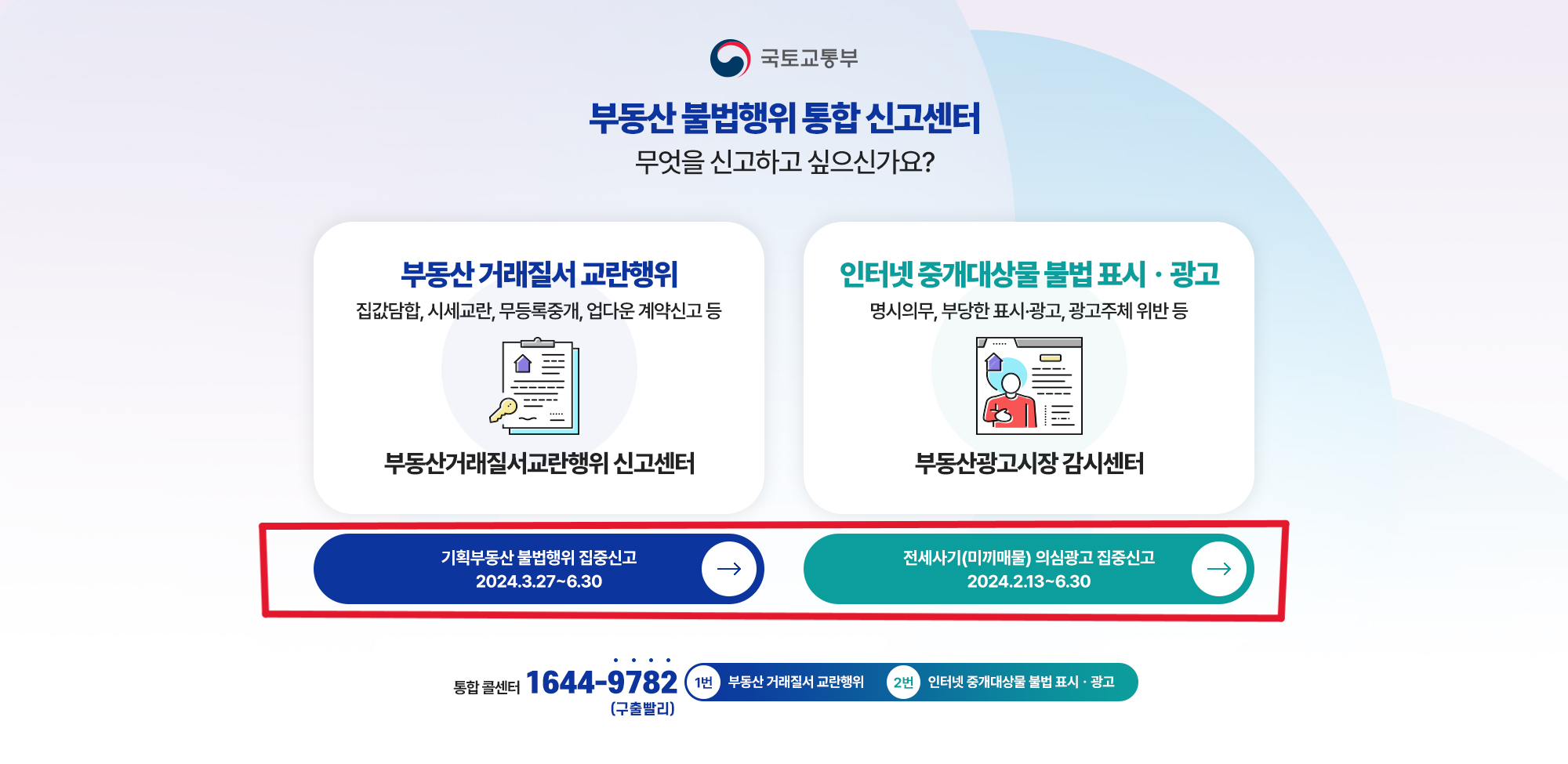 국토교통부

부동산 불법행위 통합 신고센터
무엇을 신고하고 싶으신가요?

부동산 거래질서 교란행위
집값담합, 시세교란, 무등록중개, 업다운 계약신고 등
부동산거래질서교란행위 신고센터

인터넷 중개대상물 불법 표시 · 광고
명시의무, 부당한 표시·광고, 광고주체 위반 등
부동산광고시장 감시센터

기획부동산 불법행위 집중신고
2024.3.27~6.30

전세사기(미끼매물) 의심광고 집중신고
2024.2.13~6.30

통합 콜센터 1644-9782
(구출빨리)
1번 부동산 거래질서 교란행위 2번 인터넷 중개대상물 불법 표시 · 광고